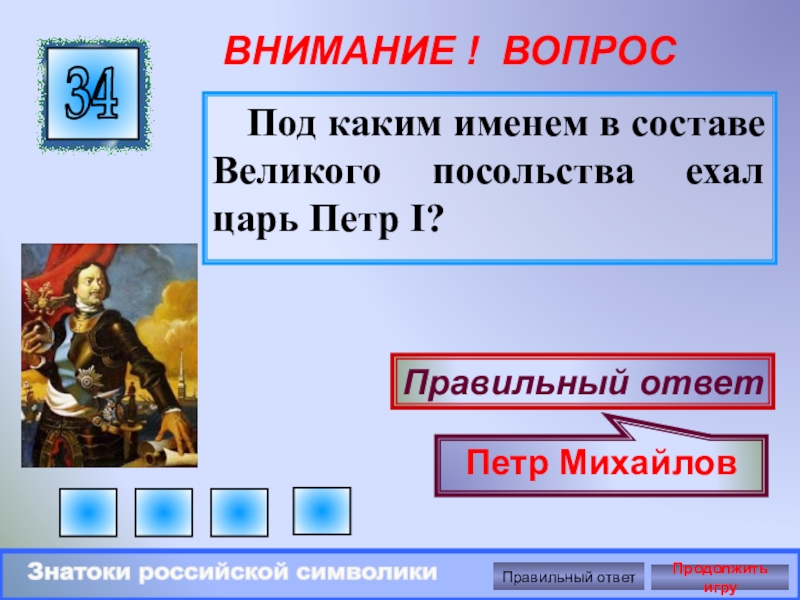 34

ВНИМАНИЕ ! ВОПРОС

Под каким именем в составе Великого посольства ехал царь Петр I?

Правильный ответ

Петр Михайлов

Знатоки российской символики

Правильный ответ

Продолжить игру